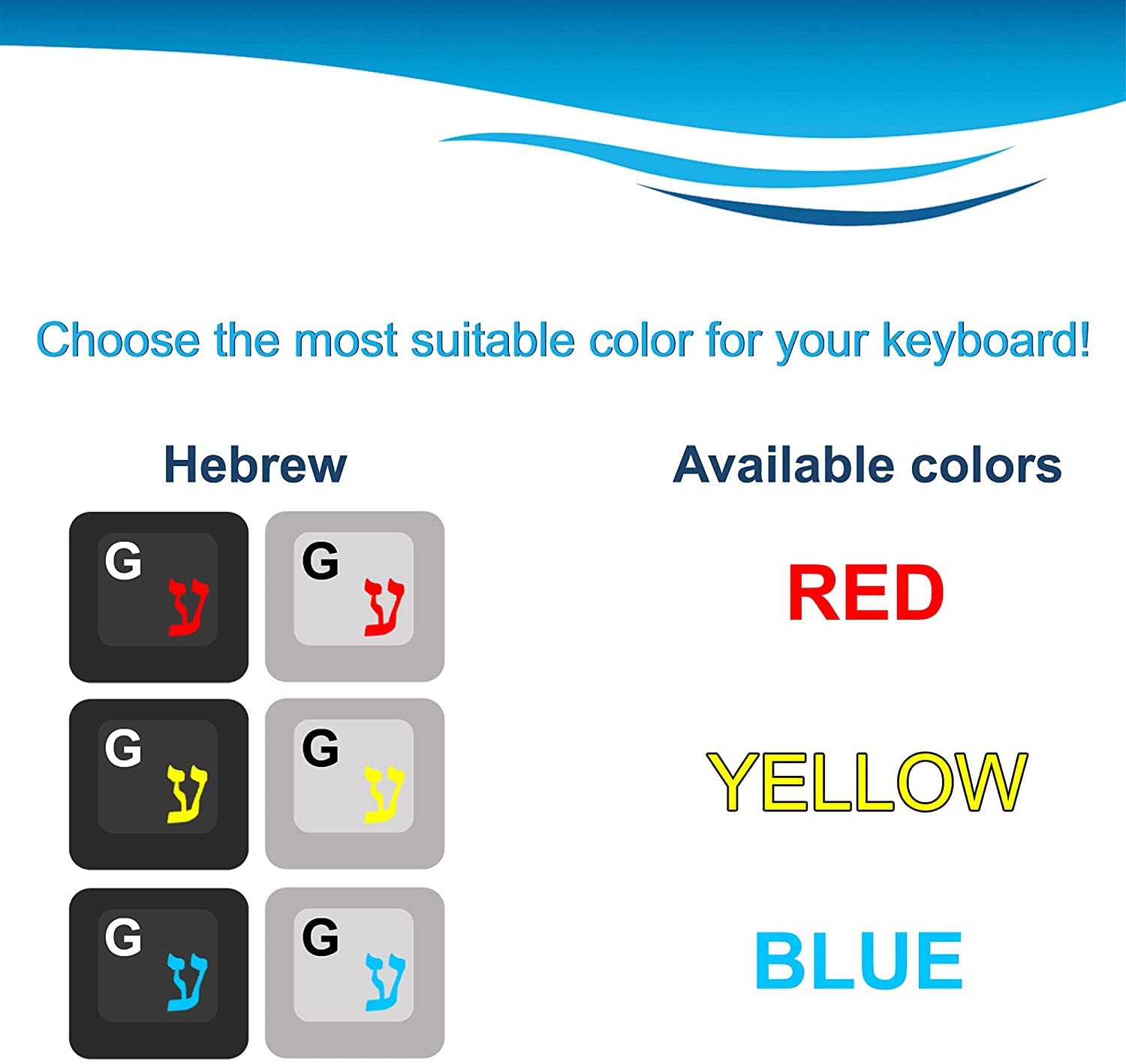 Choose the most suitable color for your keyboard!

Hebrew

G ע G ע

G ע G ע

G ע G ע

Available colors

RED

YELLOW

BLUE